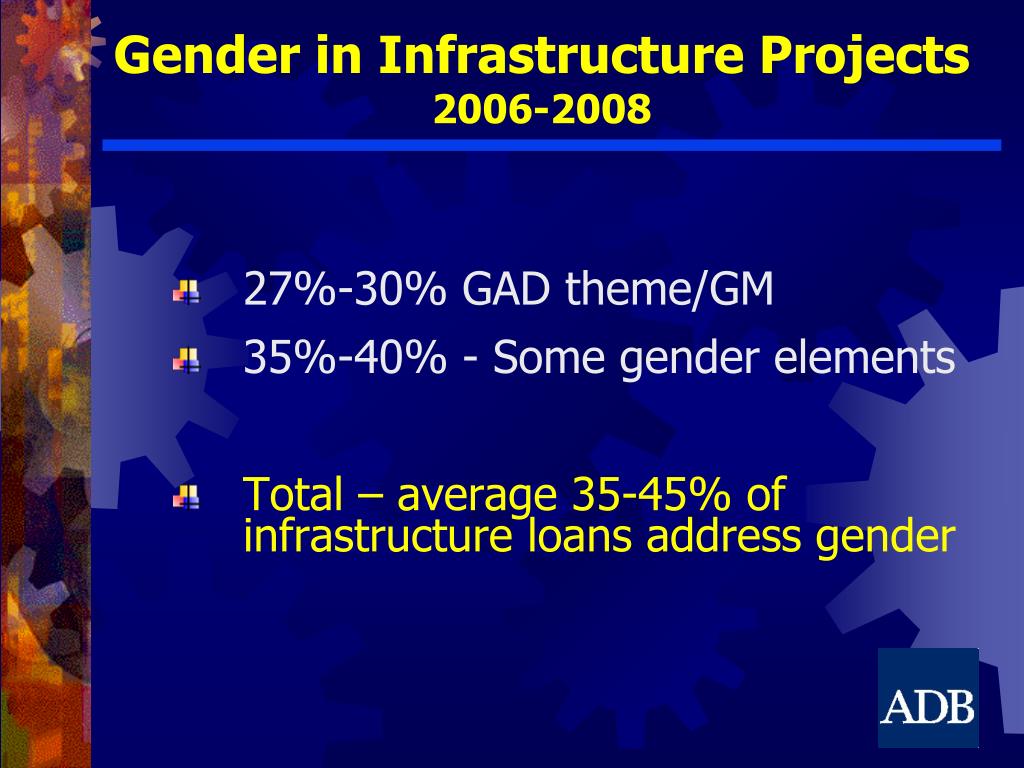 Gender in Infrastructure Projects
2006-2008

27%-30% GAD theme/GM

35%-40% - Some gender elements

Total – average 35-45% of infrastructure loans address gender

ADB